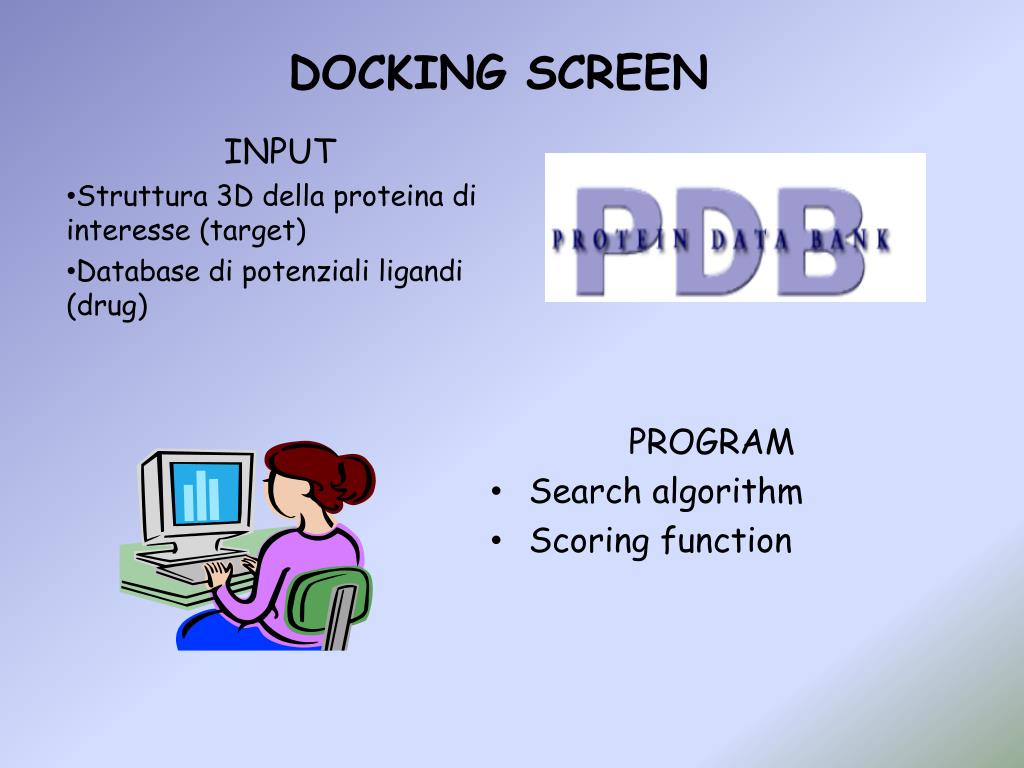 DOCKING SCREEN

INPUT

•Struttura 3D della proteina di interesse (target)

•Database di potenziali ligandi (drug)

PDB
PROTEIN DATA BANK

PROGRAM

• Search algorithm
• Scoring function